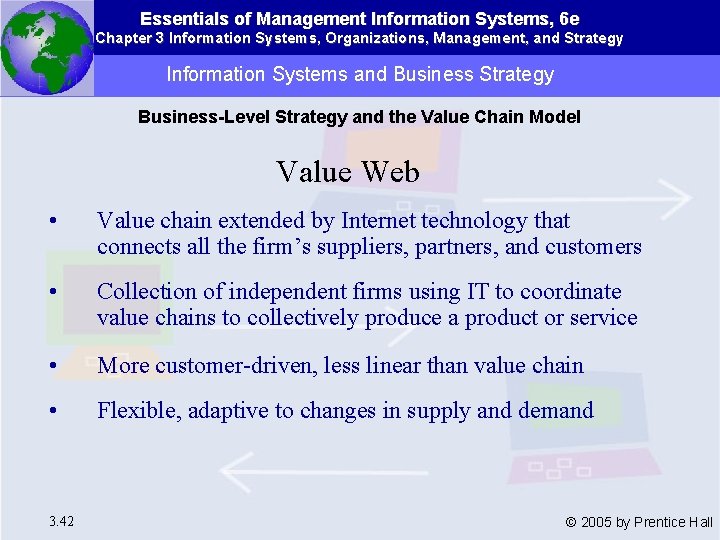 Essentials of Management Information Systems, 6e
Chapter 3 Information Systems, Organizations, Management, and Strategy

Information Systems and Business Strategy

Business-Level Strategy and the Value Chain Model

Value Web

• Value chain extended by Internet technology that connects all the firm's suppliers, partners, and customers

• Collection of independent firms using IT to coordinate value chains to collectively produce a product or service

• More customer-driven, less linear than value chain

• Flexible, adaptive to changes in supply and demand

3.42

© 2005 by Prentice Hall